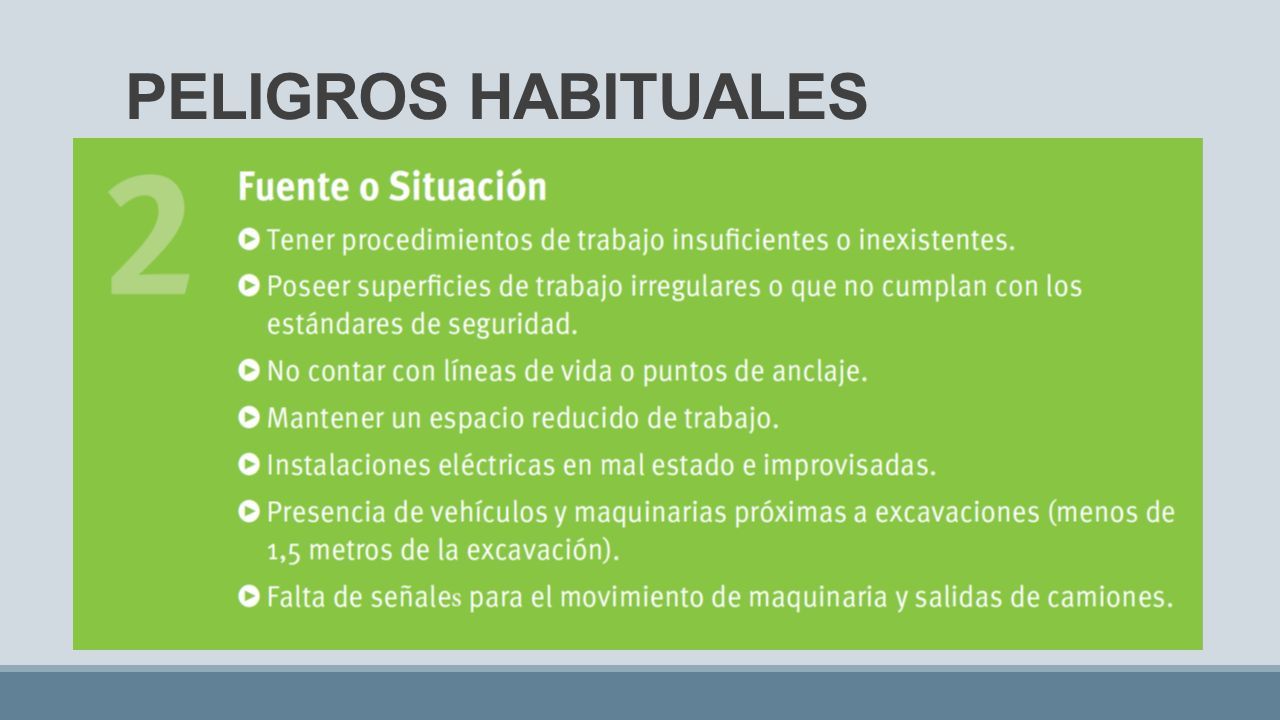 PELIGROS HABITUALES

2

Fuente o Situación

Tener procedimientos de trabajo insuficientes o inexistentes.

Poseer superficies de trabajo irregulares o que no cumplan con los estándares de seguridad.

No contar con líneas de vida o puntos de anclaje.

Mantener un espacio reducido de trabajo.

Instalaciones eléctricas en mal estado e improvisadas.

Presencia de vehículos y maquinarias próximas a excavaciones (menos de 1,5 metros de la excavación).

Falta de señales para el movimiento de maquinaria y salidas de camiones.